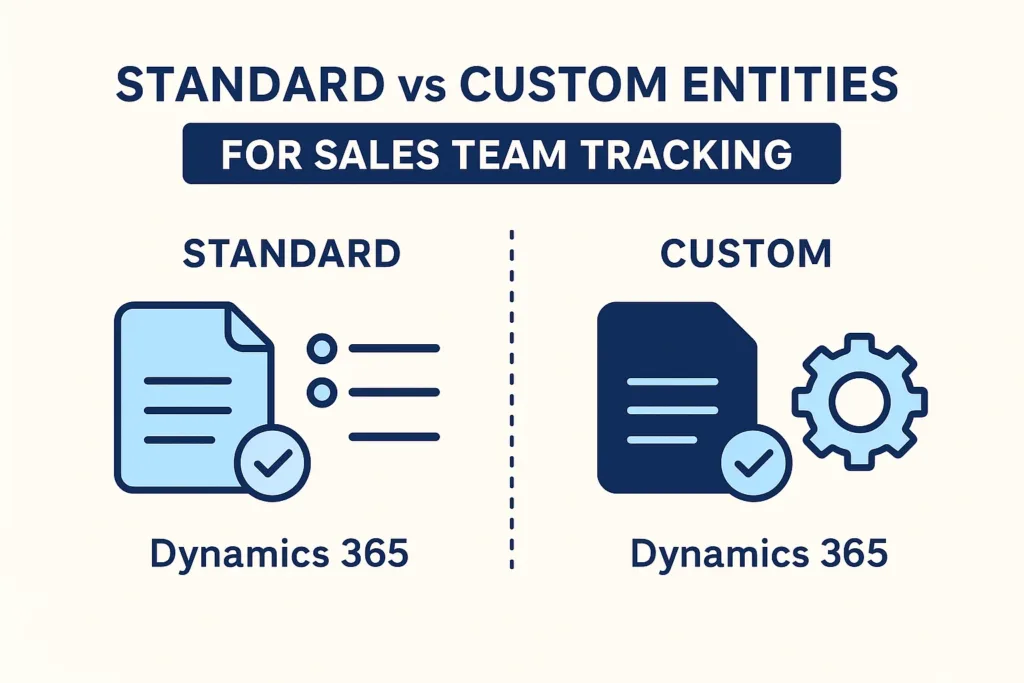 STANDARD vs CUSTOM ENTITIES

FOR SALES TEAM TRACKING

STANDARD

Dynamics 365

CUSTOM

Dynamics 365